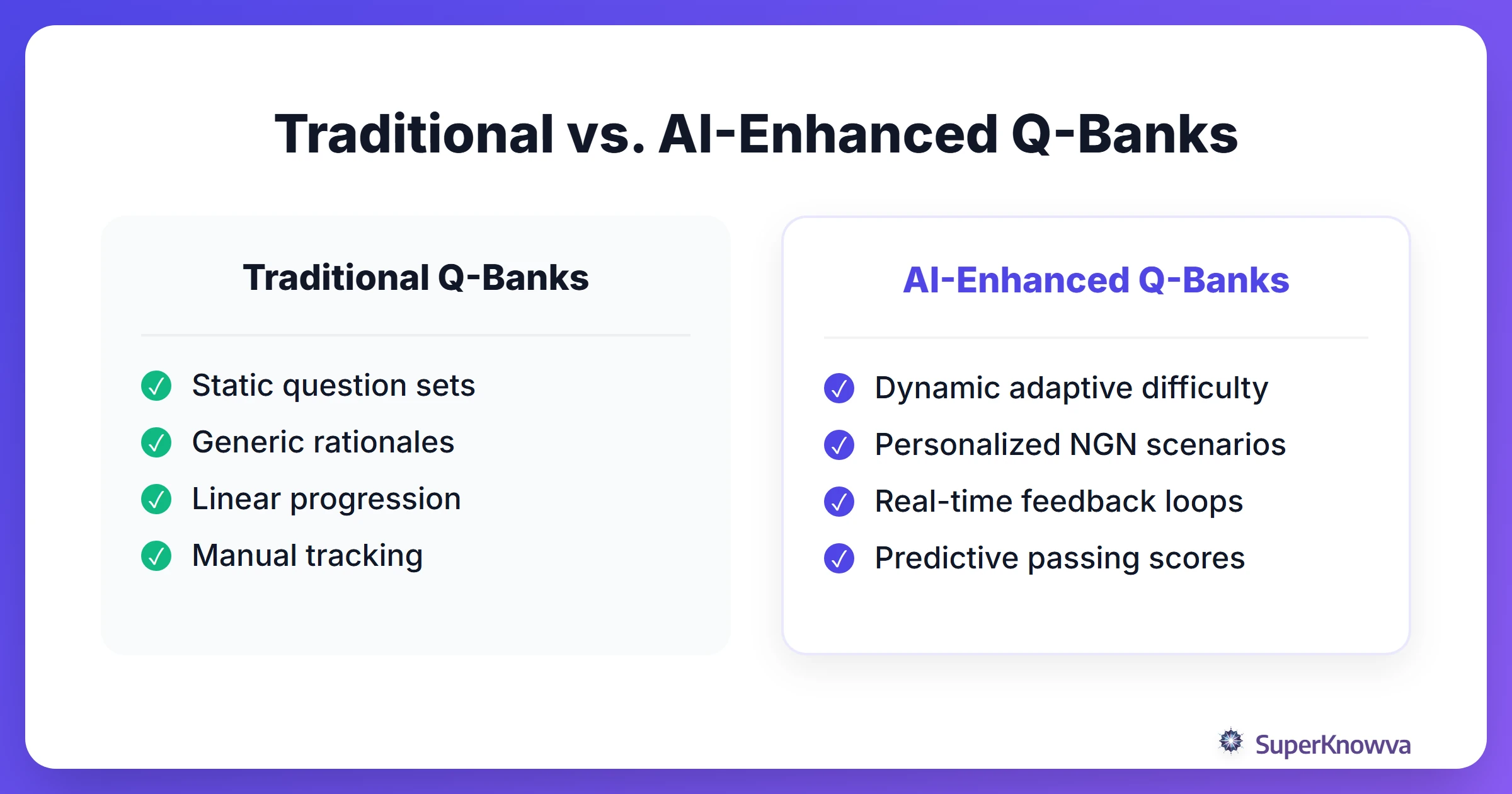 Traditional vs. AI-Enhanced Q-Banks

Traditional Q-Banks

Static question sets
Generic rationales
Linear progression
Manual tracking

AI-Enhanced Q-Banks

Dynamic adaptive difficulty
Personalized NGN scenarios
Real-time feedback loops
Predictive passing scores

SuperKnowva